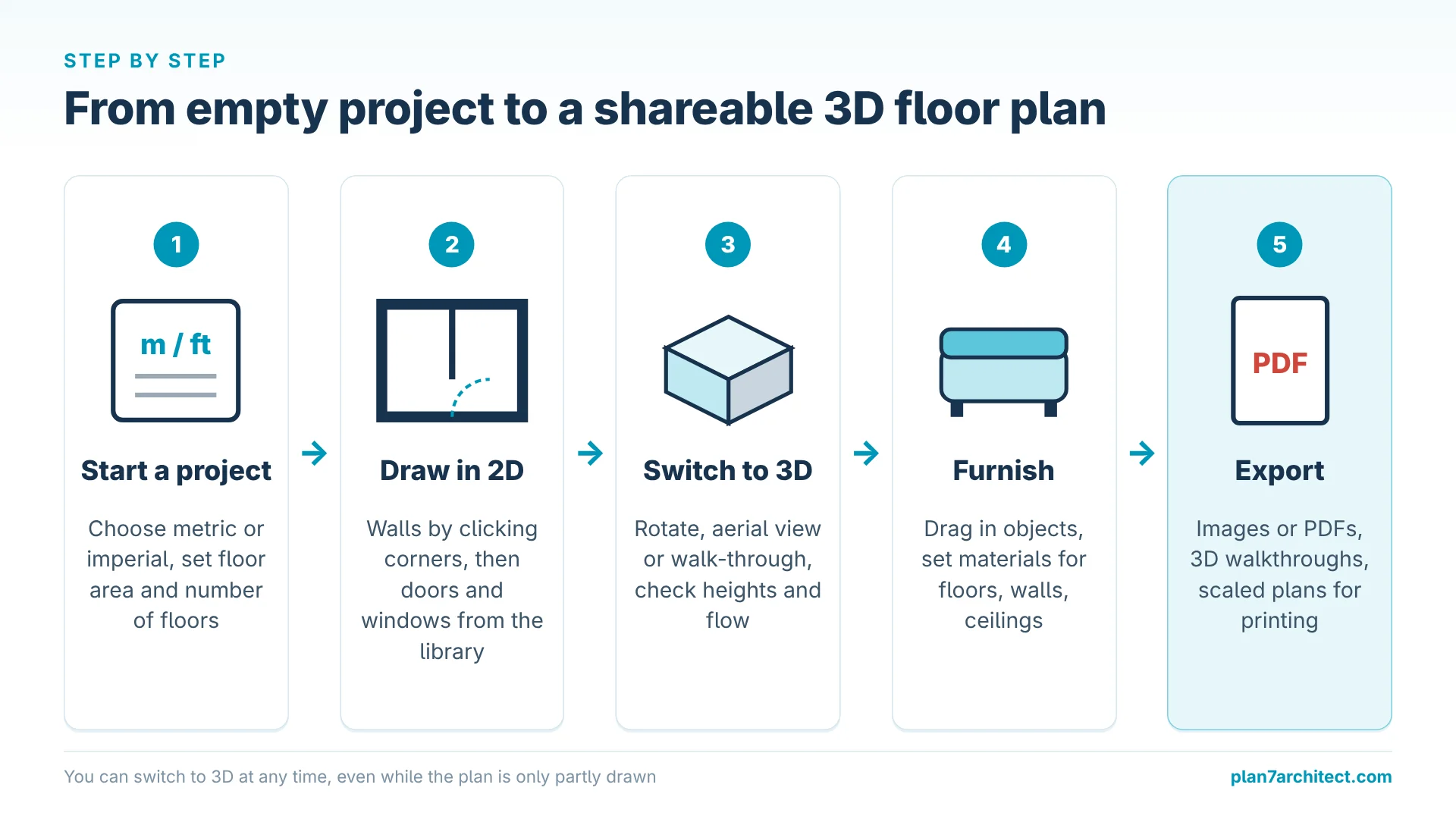 STEP BY STEP

From empty project to a shareable 3D floor plan

1

m / ft

Start a project

Choose metric or imperial, set floor area and number of floors

→

2

Draw in 2D

Walls by clicking corners, then doors and windows from the library

→

3

Switch to 3D

Rotate, aerial view or walk-through, check heights and flow

→

4

Furnish

Drag in objects, set materials for floors, walls, ceilings

→

5

PDF

Export

Images or PDFs, 3D walkthroughs, scaled plans for printing

You can switch to 3D at any time, even while the plan is only partly drawn

plan7architect.com